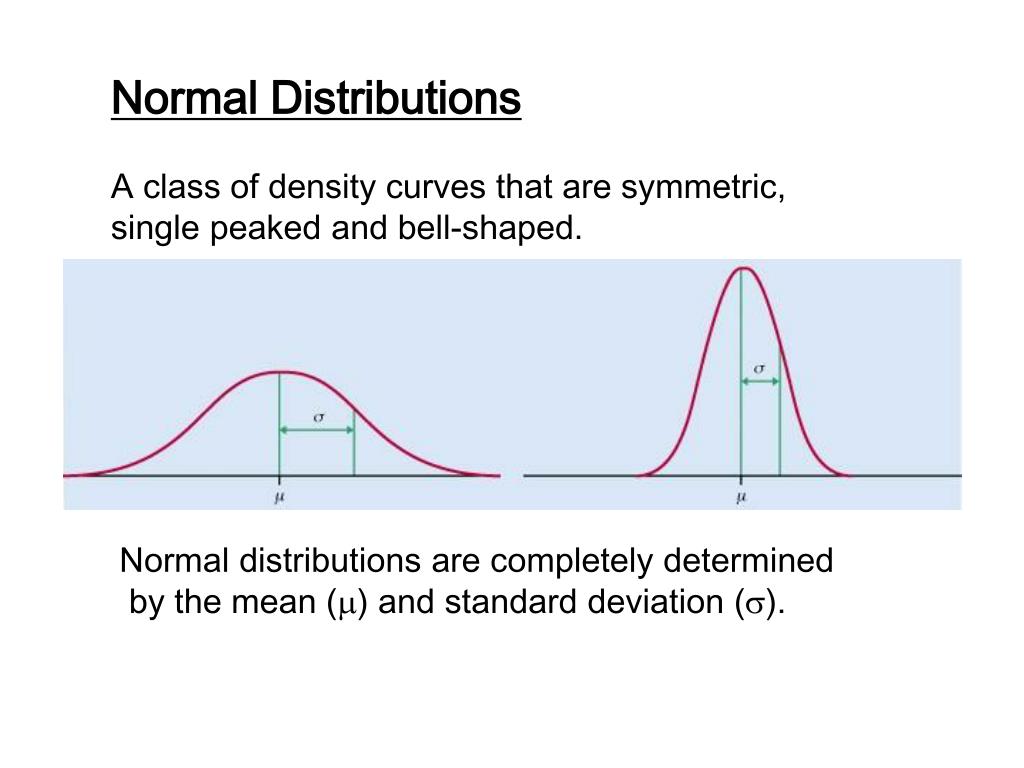 Normal Distributions

A class of density curves that are symmetric, single peaked and bell-shaped.

$\sigma$

$\mu$

$\sigma$

$\mu$

Normal distributions are completely determined by the mean ($\mu$) and standard deviation ($\sigma$).